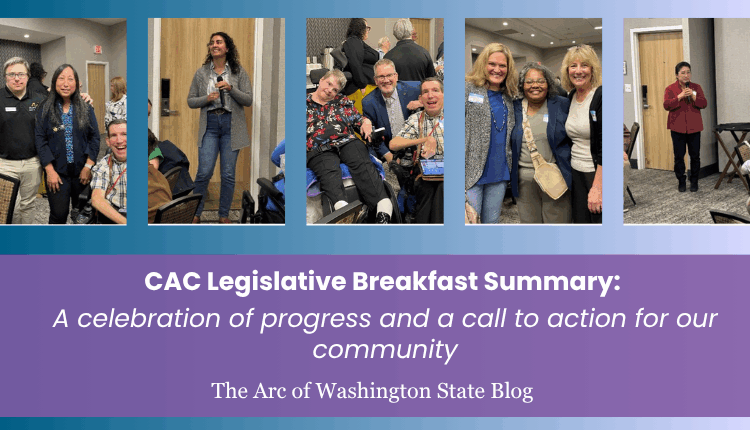 CAC Legislative Breakfast Summary:
A celebration of progress and a call to action for our community

The Arc of Washington State Blog